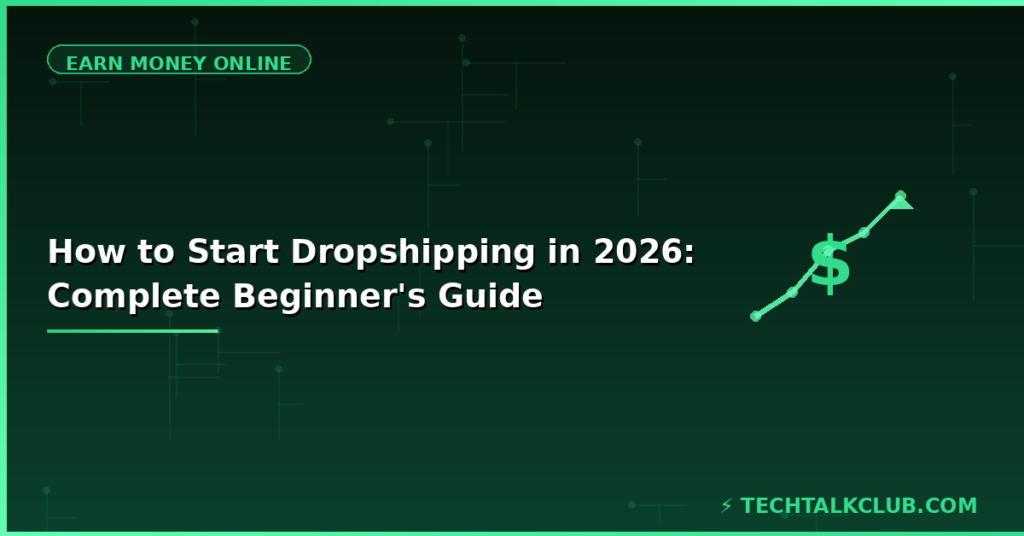 EARN MONEY ONLINE

How to Start Dropshipping in 2026: Complete Beginner's Guide

$

⚡ TECHTALKCLUB.COM